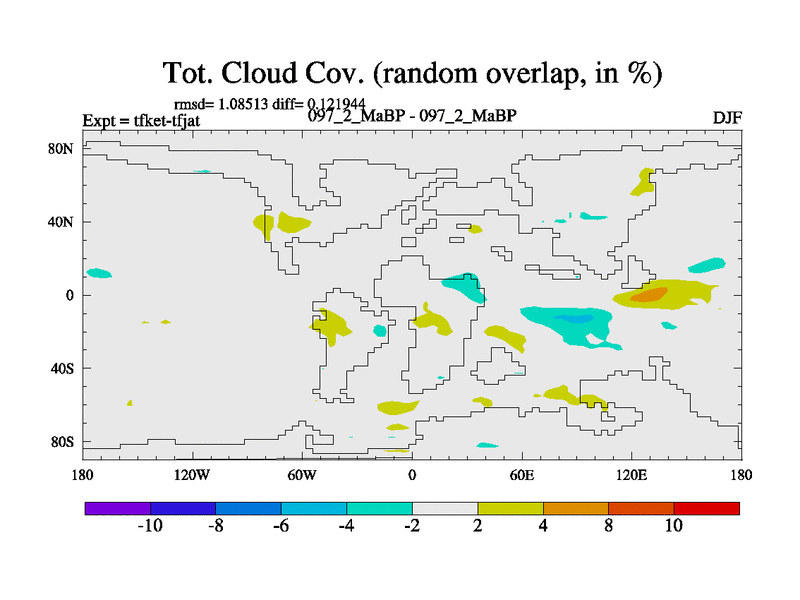 Tot. Cloud Cov. (random overlap, in %)

rmsd= 1.08513 diff= 0.121944

Expt = tfket-tfjat

097_2_MaBP - 097_2_MaBP

DJF

80N
40N
0
40S
80S

180 120W 60W 0 60E 120E 180

-10 -8 -6 -4 -2 2 4 8 10